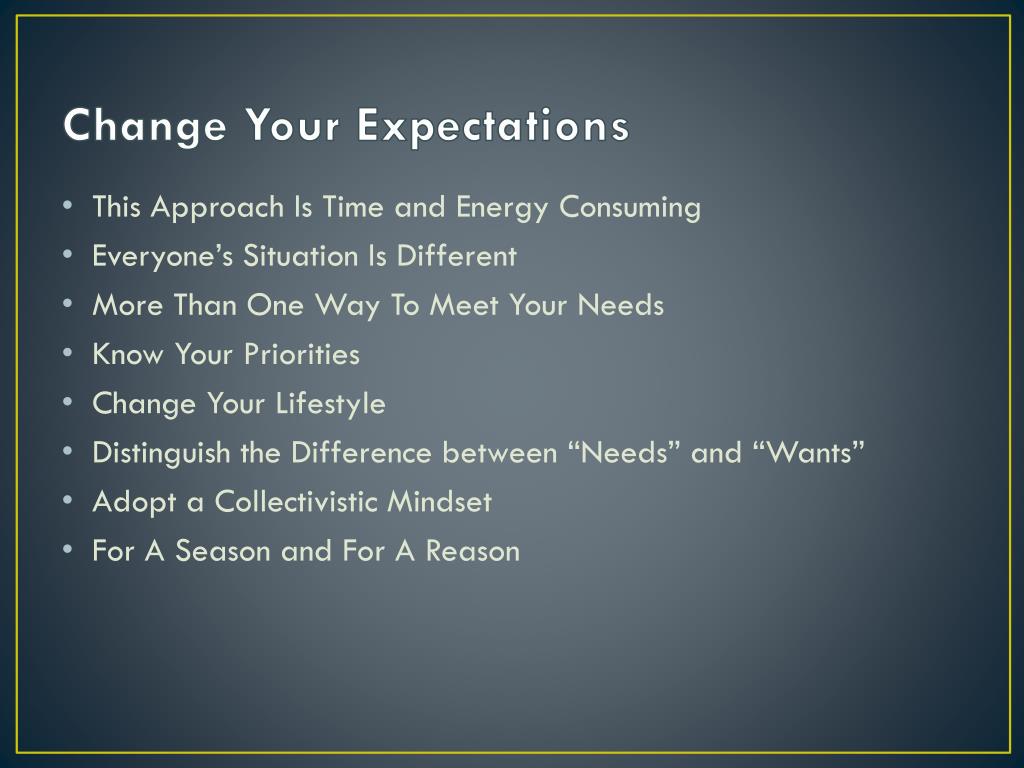 Change Your Expectations

• This Approach Is Time and Energy Consuming
• Everyone’s Situation Is Different
• More Than One Way To Meet Your Needs
• Know Your Priorities
• Change Your Lifestyle
• Distinguish the Difference between “Needs” and “Wants”
• Adopt a Collectivistic Mindset
• For A Season and For A Reason